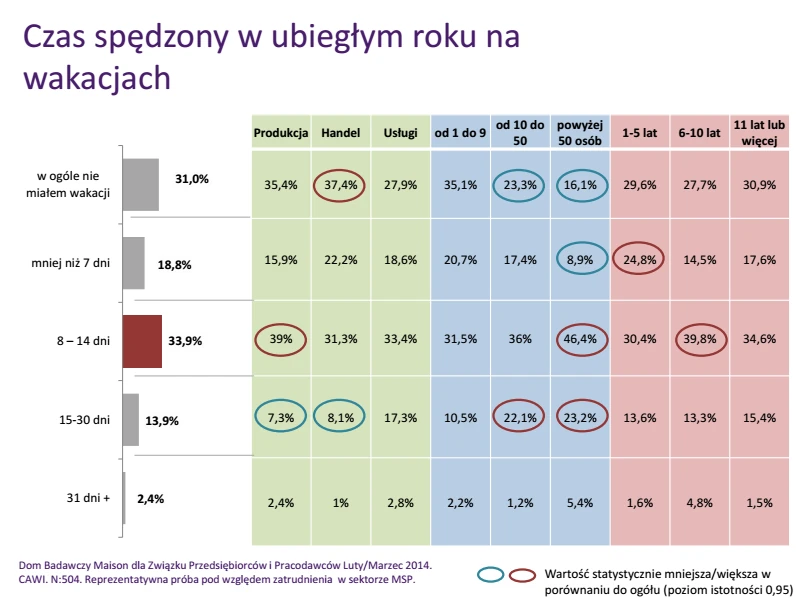 Czas spędzony w ubiegłym roku na wakacjach

| | | Produkcja | Handel | Usługi | od 1 do 9 | od 10 do 50 | powyżej 50 osób | 1-5 lat | 6-10 lat | 11 lat lub więcej |
|---|---|---|---|---|---|---|---|---|---|---|
| w ogóle nie miałem wakacji | 31,0% | 35,4% | 37,4% | 27,9% | 35,1% | 23,3% | 16,1% | 29,6% | 27,7% | 30,9% |
| mniej niż 7 dni | 18,8% | 15,9% | 22,2% | 18,6% | 20,7% | 17,4% | 8,9% | 24,8% | 14,5% | 17,6% |
| 8 – 14 dni | 33,9% | 39% | 31,3% | 33,4% | 31,5% | 36% | 46,4% | 30,4% | 39,8% | 34,6% |
| 15-30 dni | 13,9% | 7,3% | 8,1% | 17,3% | 10,5% | 22,1% | 23,2% | 13,6% | 13,3% | 15,4% |
| 31 dni + | 2,4% | 2,4% | 1% | 2,8% | 2,2% | 1,2% | 5,4% | 1,6% | 4,8% | 1,5% |

Dom Badawczy Maison dla Związku Przedsiębiorców i Pracodawców Luty/Marzec 2014. CAWI. N:504. Reprezentatywna próba pod względem zatrudnienia w sektorze MSP.

Wartość statystycznie mniejsza/większa w porównaniu do ogółu (poziom istotności 0,95)